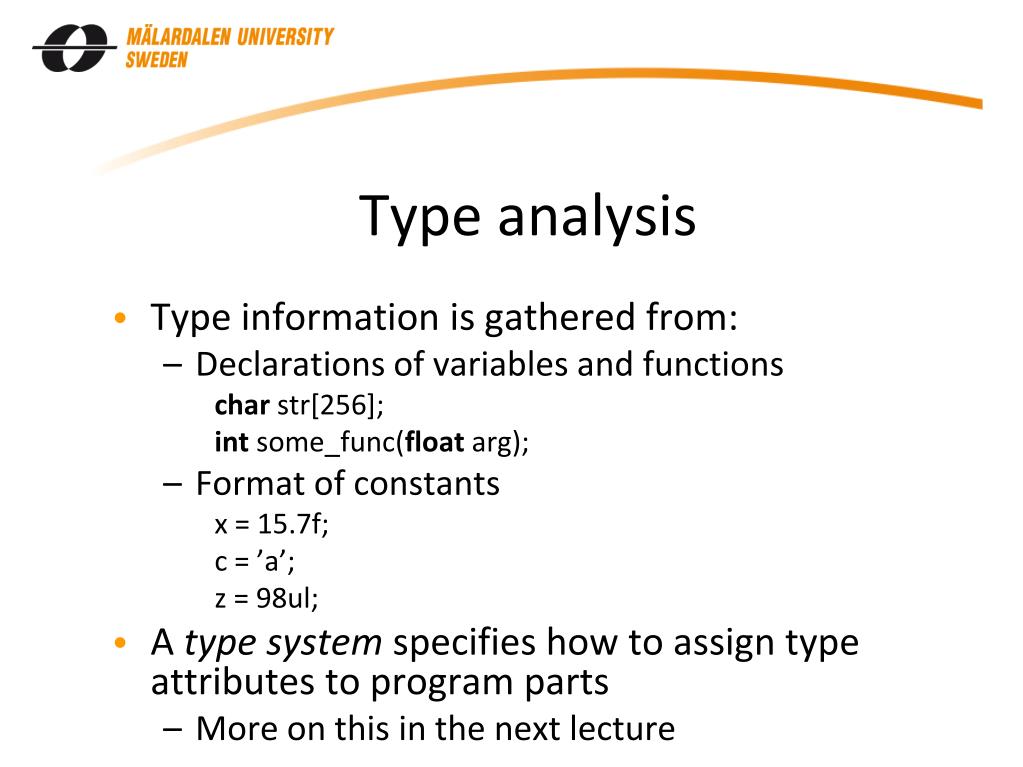 MÄLARDALEN UNIVERSITY
SWEDEN

Type analysis

• Type information is gathered from:
– Declarations of variables and functions
char str[256];
int some_func(float arg);
– Format of constants
x = 15.7f;
c = ’a’;
z = 98ul;
• A type system specifies how to assign type attributes to program parts
– More on this in the next lecture